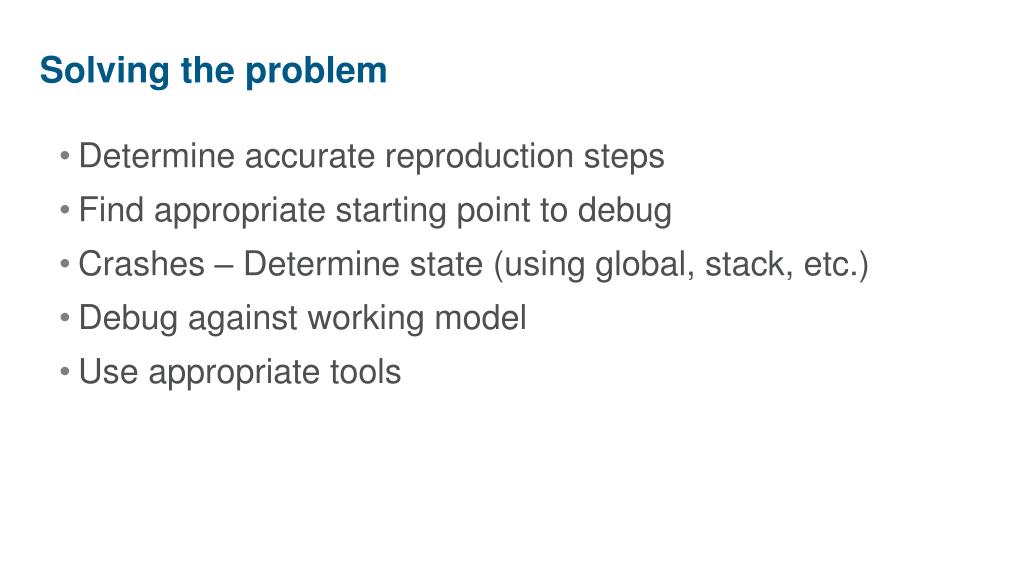 Solving the problem

• Determine accurate reproduction steps
• Find appropriate starting point to debug
• Crashes – Determine state (using global, stack, etc.)
• Debug against working model
• Use appropriate tools